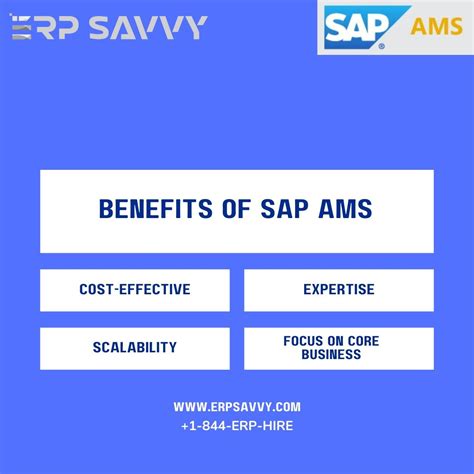 ERP SAVVY

SAP® AMS

BENEFITS OF SAP AMS

COST-EFFECTIVE

EXPERTISE

SCALABILITY

FOCUS ON CORE BUSINESS

WWW.ERPSAVVY.COM
+1-844-ERP-HIRE